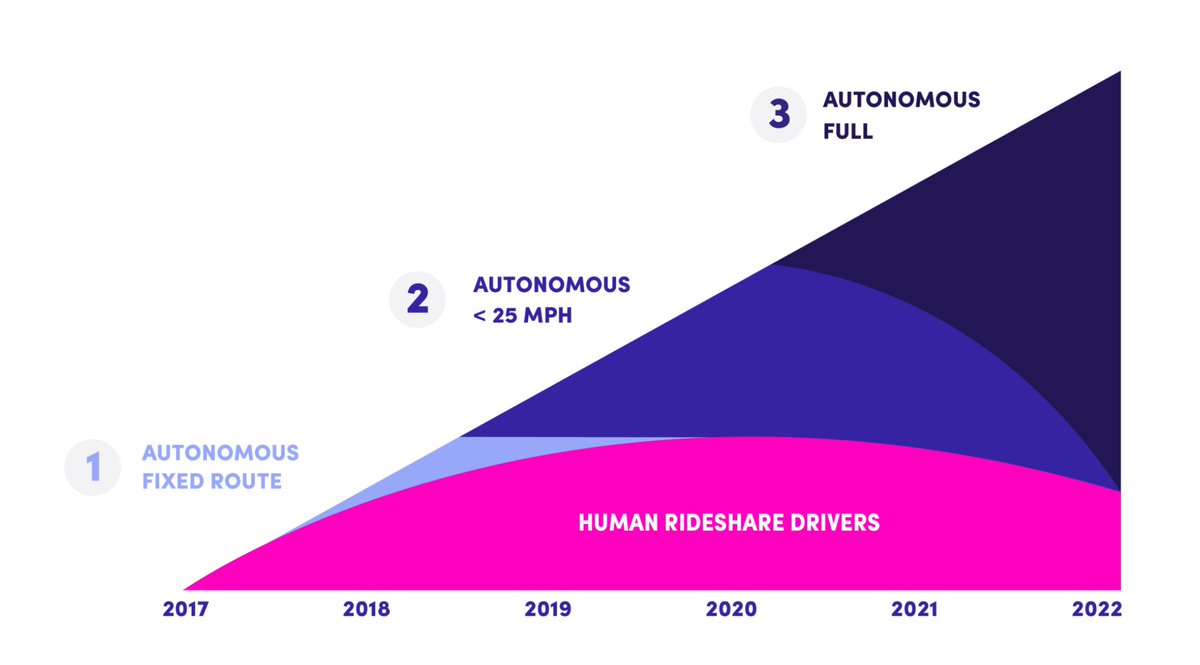 3 AUTONOMOUS FULL

2 AUTONOMOUS < 25 MPH

1 AUTONOMOUS FIXED ROUTE

HUMAN RIDESHARE DRIVERS

2017 2018 2019 2020 2021 2022